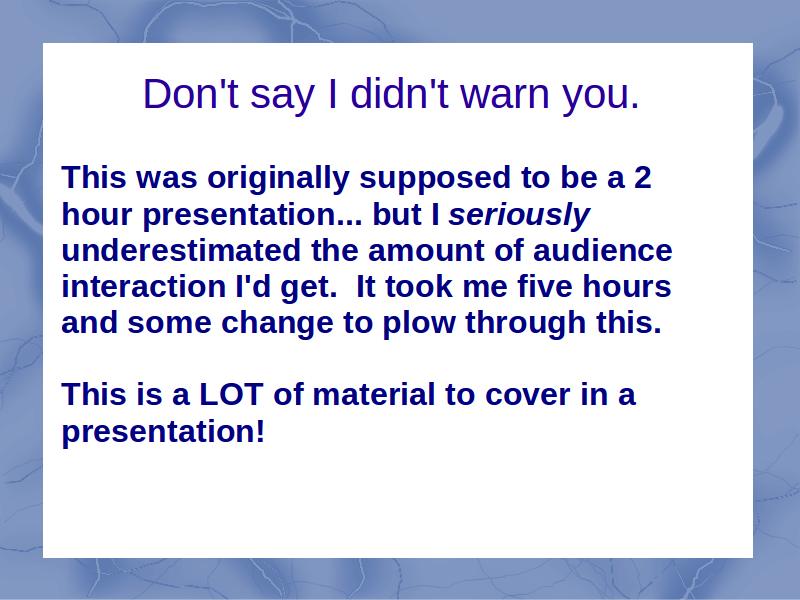 Don't say I didn't warn you.

This was originally supposed to be a 2 hour presentation... but I seriously underestimated the amount of audience interaction I'd get.  It took me five hours and some change to plow through this.

This is a LOT of material to cover in a presentation!